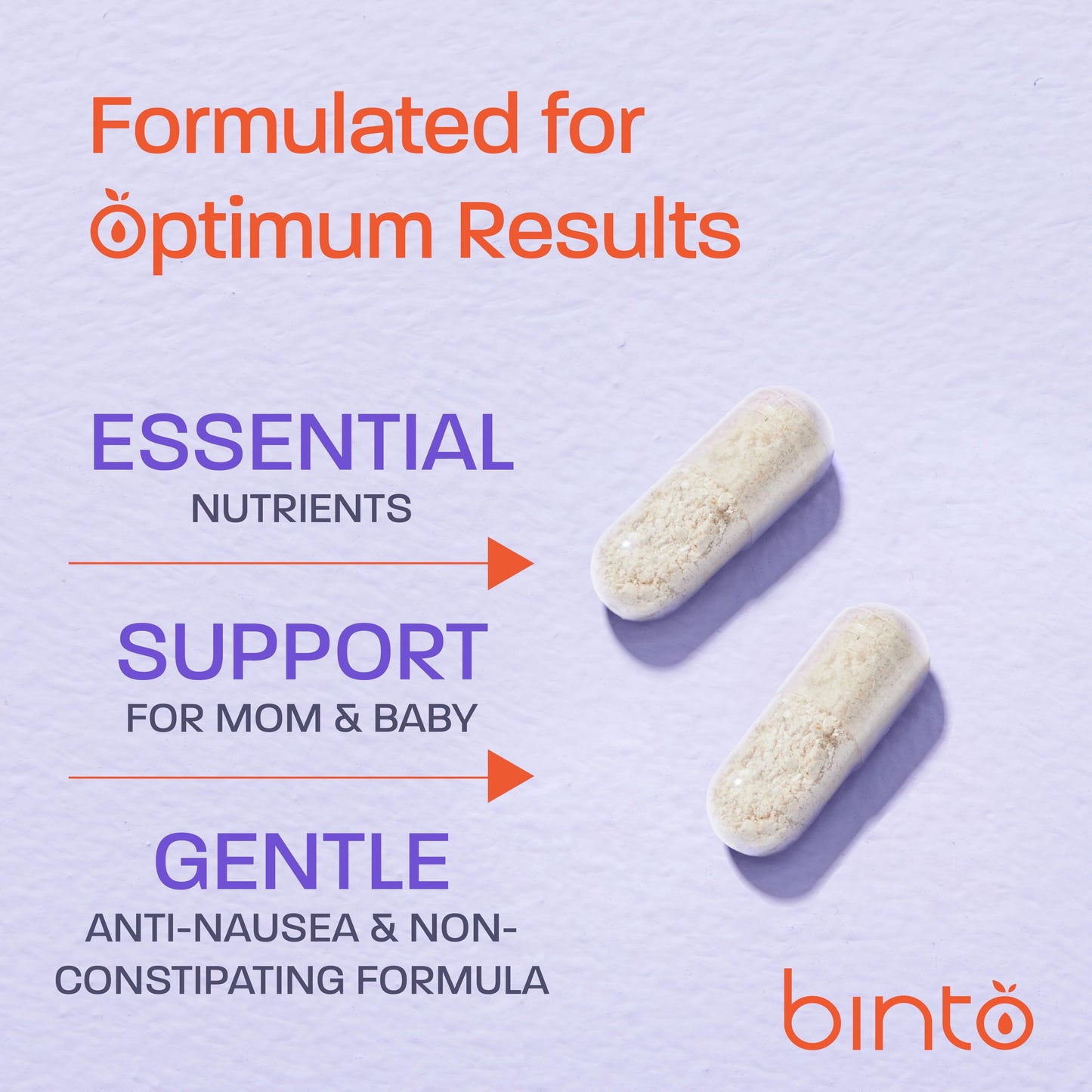 Formulated for Optimum Results

ESSENTIAL
NUTRIENTS

SUPPORT
FOR MOM & BABY

GENTLE
ANTI-NAUSEA & NON-CONSTIPATING FORMULA

binto